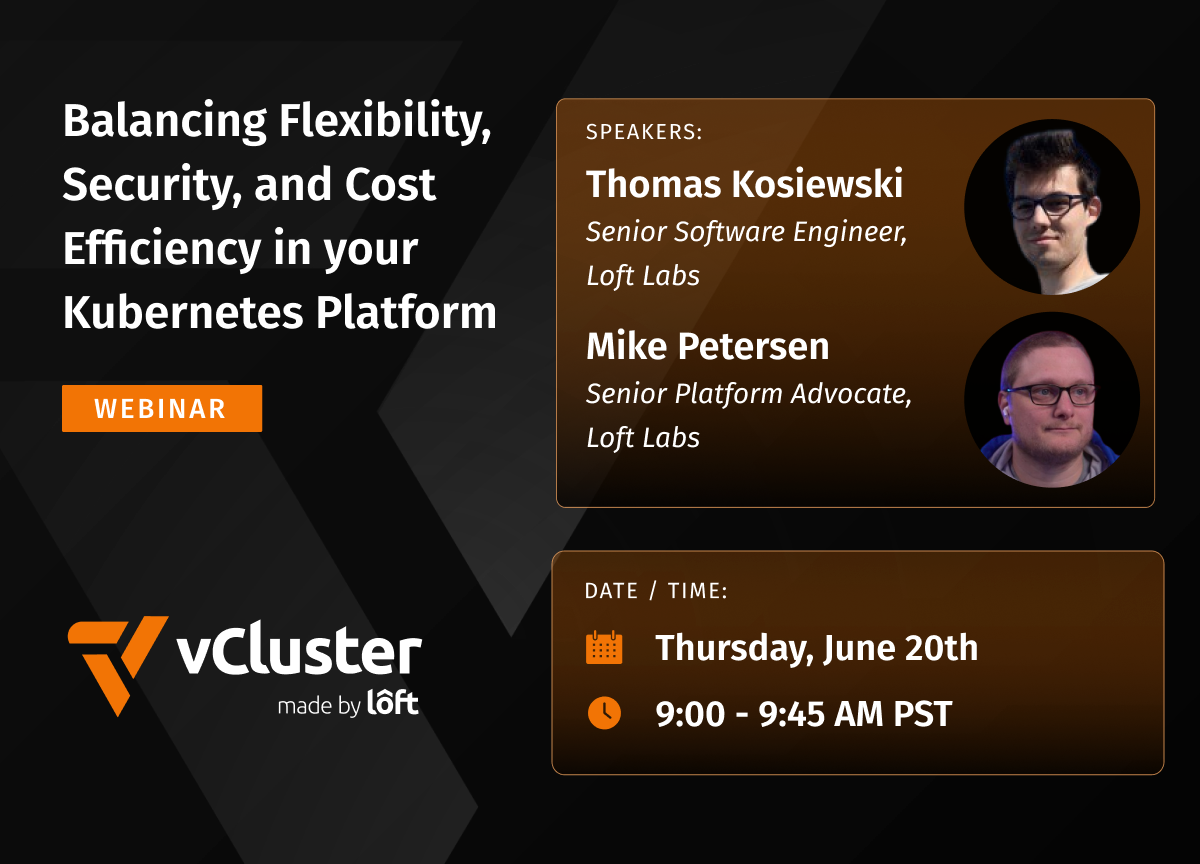 Balancing Flexibility, Security, and Cost Efficiency in your Kubernetes Platform

WEBINAR

vCluster
made by loft

SPEAKERS:

Thomas Kosiewski
Senior Software Engineer, Loft Labs

Mike Petersen
Senior Platform Advocate, Loft Labs

DATE / TIME:

Thursday, June 20th

9:00 - 9:45 AM PST